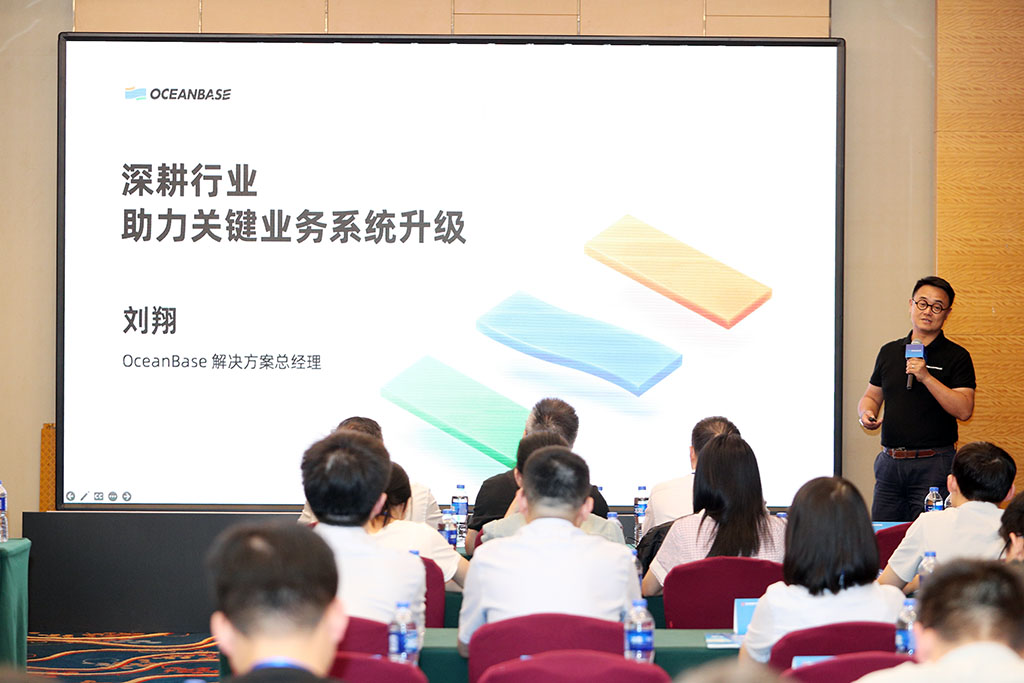 OCEANBASE

深耕行业
助力关键业务系统升级

刘翔

OceanBase 解决方案总经理